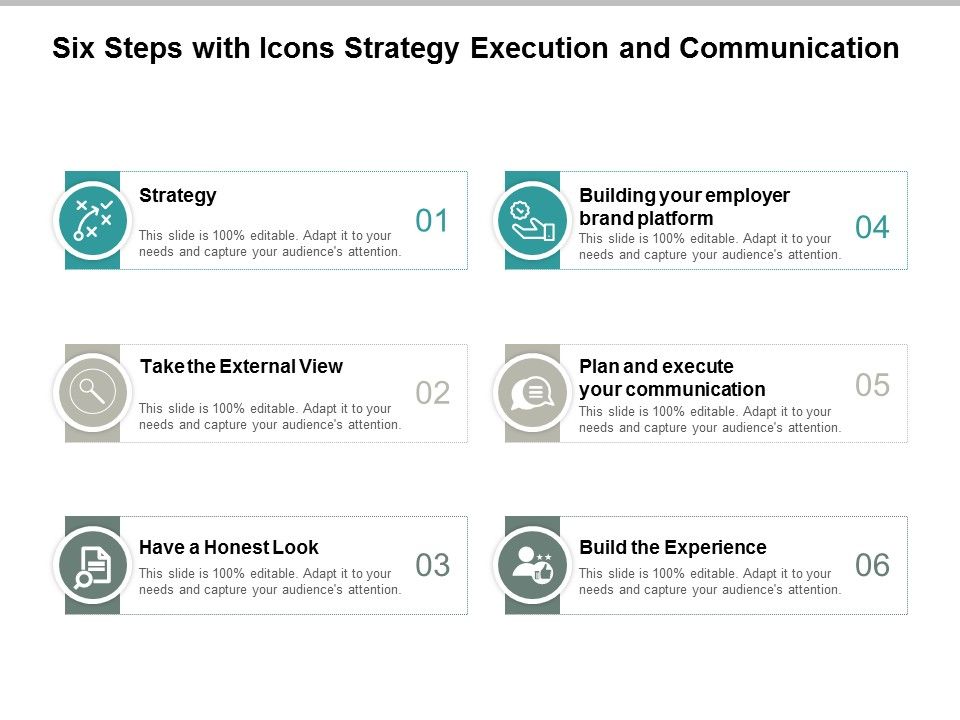 Six Steps with Icons Strategy Execution and Communication

Strategy
This slide is 100% editable. Adapt it to your needs and capture your audience's attention.
01

Take the External View
This slide is 100% editable. Adapt it to your needs and capture your audience's attention.
02

Have a Honest Look
This slide is 100% editable. Adapt it to your needs and capture your audience's attention.
03

Building your employer brand platform
This slide is 100% editable. Adapt it to your needs and capture your audience's attention.
04

Plan and execute your communication
This slide is 100% editable. Adapt it to your needs and capture your audience's attention.
05

Build the Experience
This slide is 100% editable. Adapt it to your needs and capture your audience's attention.
06